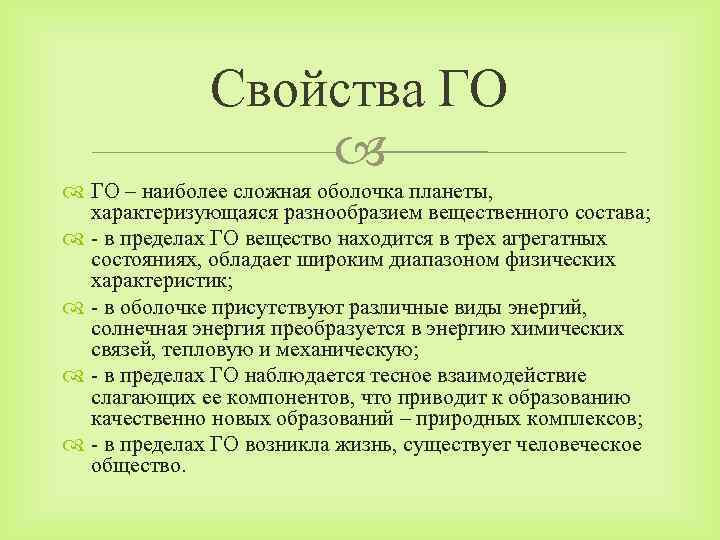 Свойства ГО

ГО – наиболее сложная оболочка планеты, характеризующаяся разнообразием вещественного состава;

- в пределах ГО вещество находится в трех агрегатных состояниях, обладает широким диапазоном физических характеристик;

- в оболочке присутствуют различные виды энергий, солнечная энергия преобразуется в энергию химических связей, тепловую и механическую;

- в пределах ГО наблюдается тесное взаимодействие слагающих ее компонентов, что приводит к образованию качественно новых образований – природных комплексов;

- в пределах ГО возникла жизнь, существует человеческое общество.